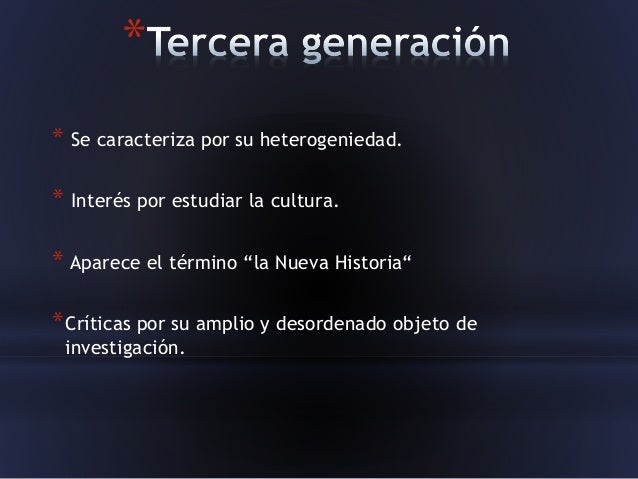 *Tercera generación

* Se caracteriza por su heterogeniedad.

* Interés por estudiar la cultura.

* Aparece el término “la Nueva Historia“

*Críticas por su amplio y desordenado objeto de investigación.